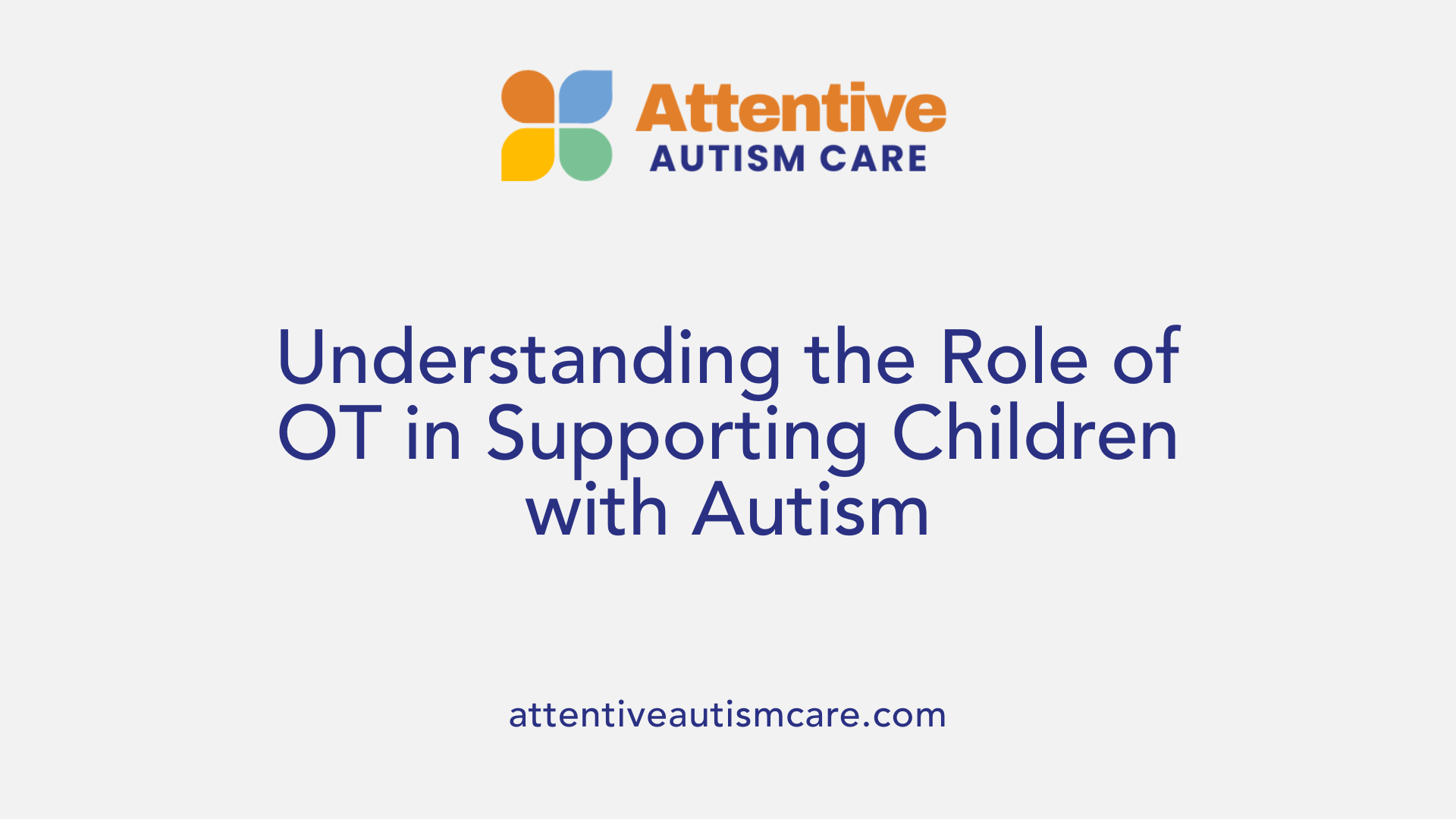 Attentive
AUTISM CARE

Understanding the Role of OT in Supporting Children with Autism

attentiveautismcare.com